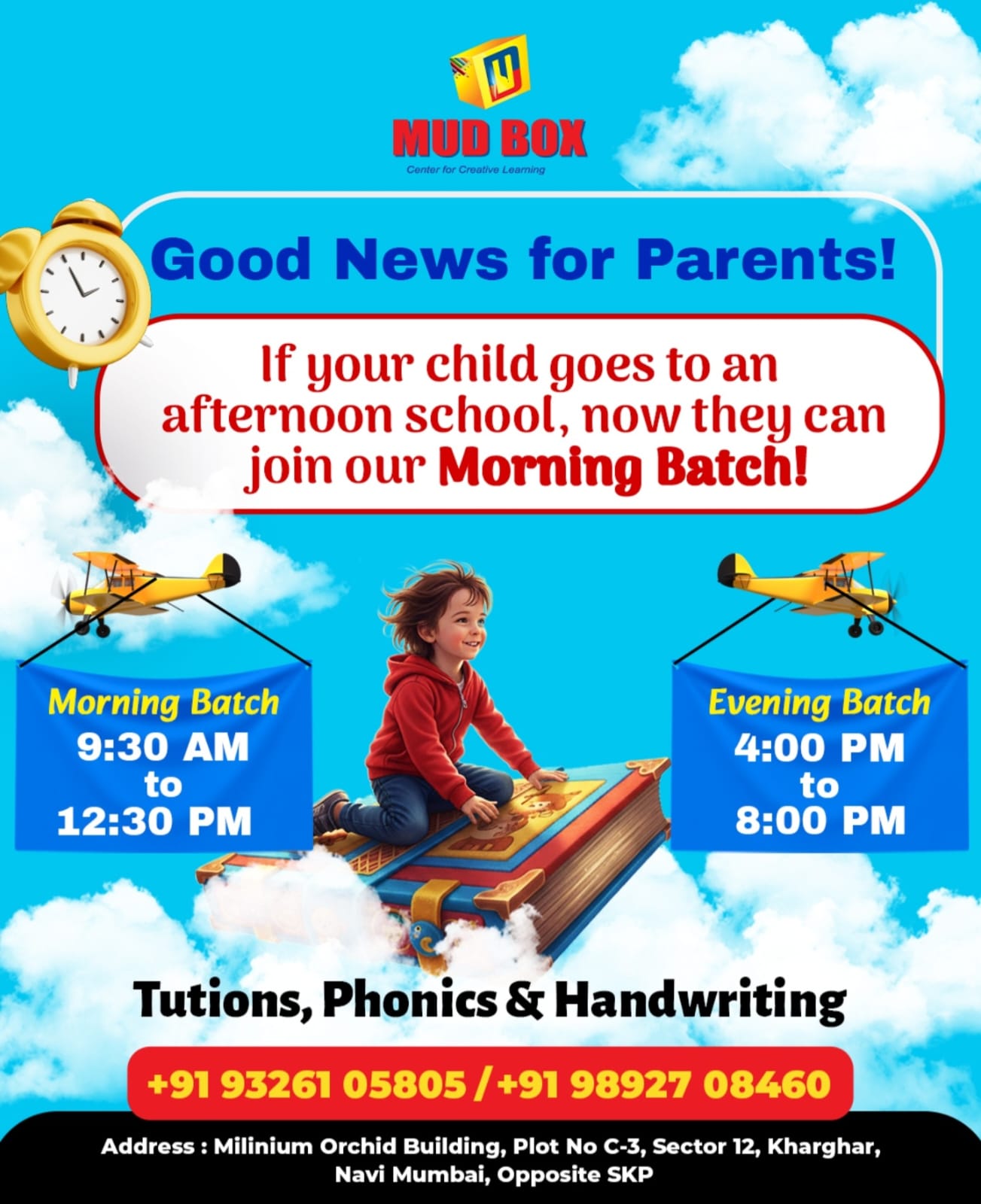 MUD BOX
Center for Creative Learning

Good News for Parents!

If your child goes to an afternoon school, now they can join our Morning Batch!

Morning Batch
9:30 AM
to
12:30 PM

Evening Batch
4:00 PM
to
8:00 PM

Tutions, Phonics & Handwriting

+91 93261 05805 / +91 98927 08460

Address : Milinium Orchid Building, Plot No C-3, Sector 12, Kharghar, Navi Mumbai, Opposite SKP